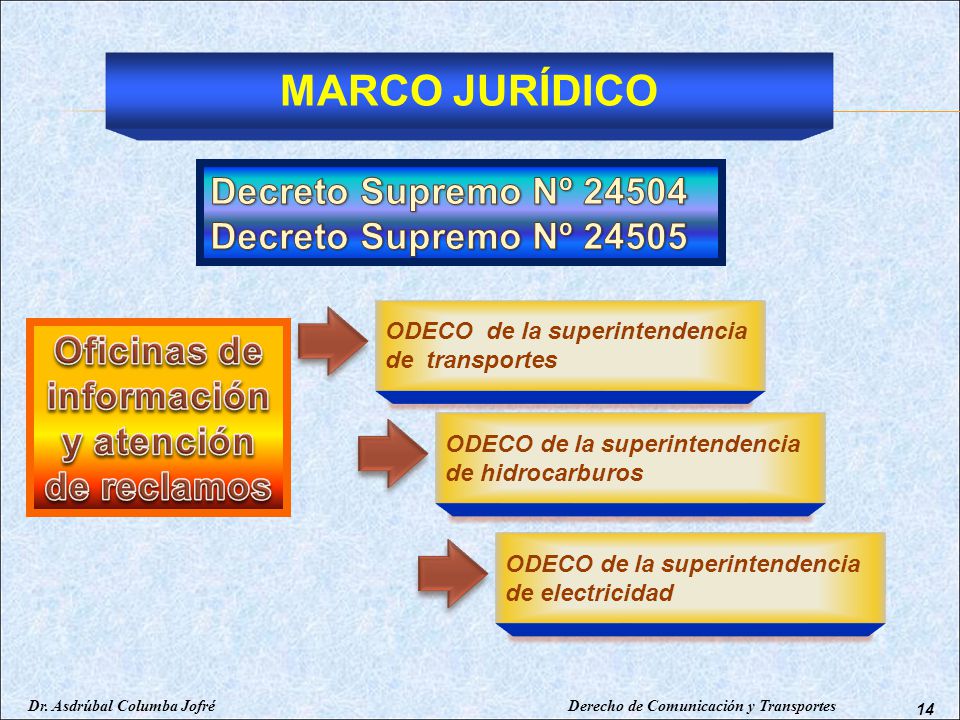 MARCO JURÍDICO

Decreto Supremo Nº 24504
Decreto Supremo Nº 24505

Oficinas de información y atención de reclamos

ODECO de la superintendencia de transportes

ODECO de la superintendencia de hidrocarburos

ODECO de la superintendencia de electricidad

Dr. Asdrúbal Columba Jofré

Derecho de Comunicación y Transportes

14